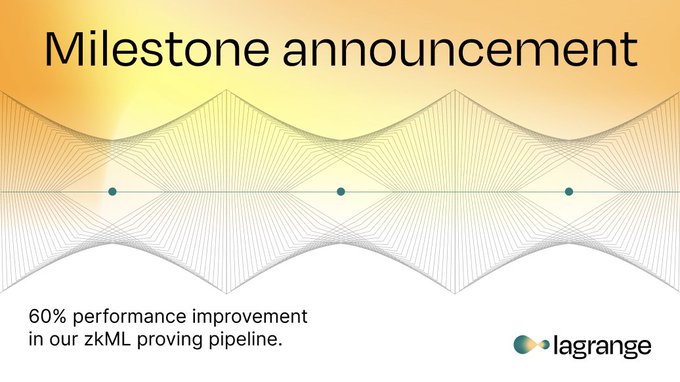 Milestone announcement

60% performance improvement in our zkML proving pipeline.

lagrange